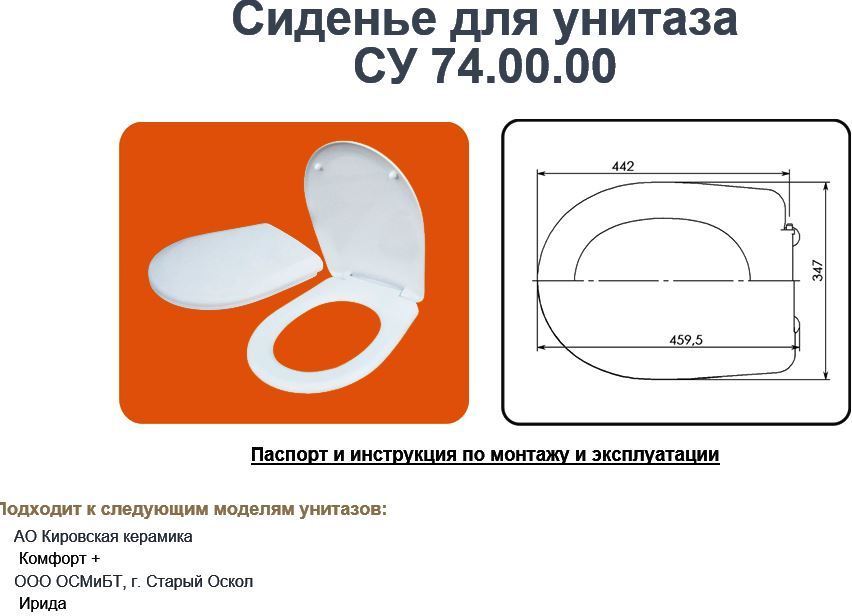 Сиденье для унитаза
СУ 74.00.00

442

347

459,5

Паспорт и инструкция по монтажу и эксплуатации

Подходит к следующим моделям унитазов:
АО Кировская керамика
Комфорт +
ООО ОСМиБТ, г. Старый Оскол
Ирида